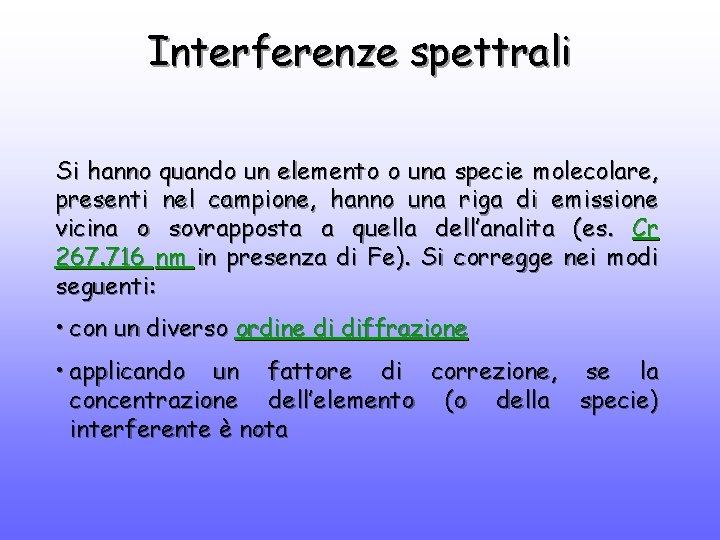 Interferenze spettrali

Si hanno quando un elemento o una specie molecolare, presenti nel campione, hanno una riga di emissione vicina o sovrapposta a quella dell'analita (es. Cr 267.716 nm in presenza di Fe). Si corregge nei modi seguenti:

• con un diverso ordine di diffrazione

• applicando un fattore di correzione, se la concentrazione dell'elemento (o della specie) interferente è nota